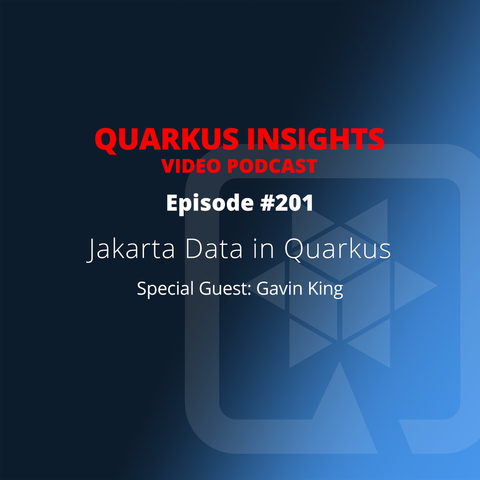 QUARKUS INSIGHTS
VIDEO PODCAST

Episode #201

Jakarta Data in Quarkus

Special Guest: Gavin King